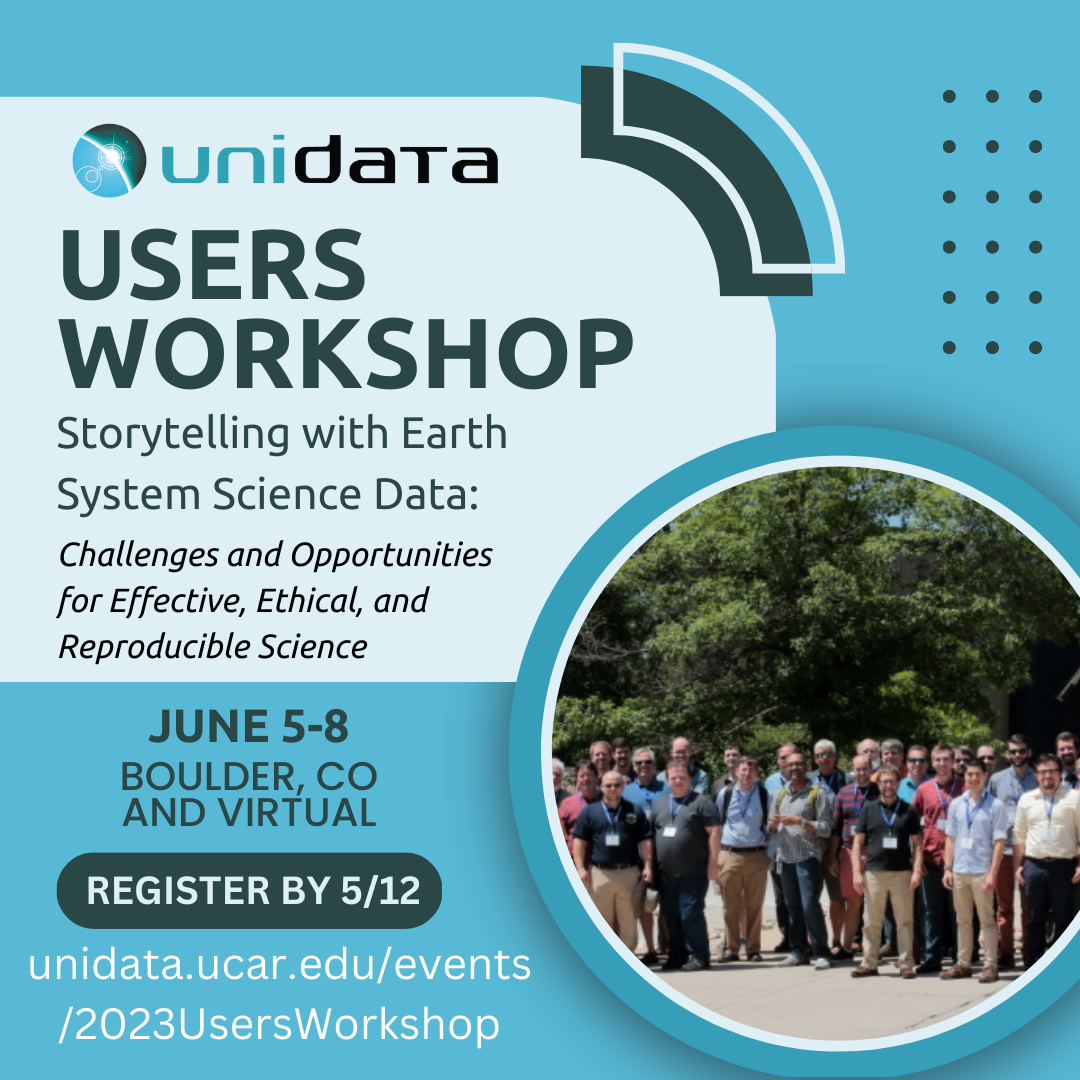 unidata

USERS WORKSHOP

Storytelling with Earth System Science Data:

Challenges and Opportunities for Effective, Ethical, and Reproducible Science

JUNE 5-8
BOULDER, CO AND VIRTUAL

REGISTER BY 5/12

unidata.ucar.edu/events/2023UsersWorkshop